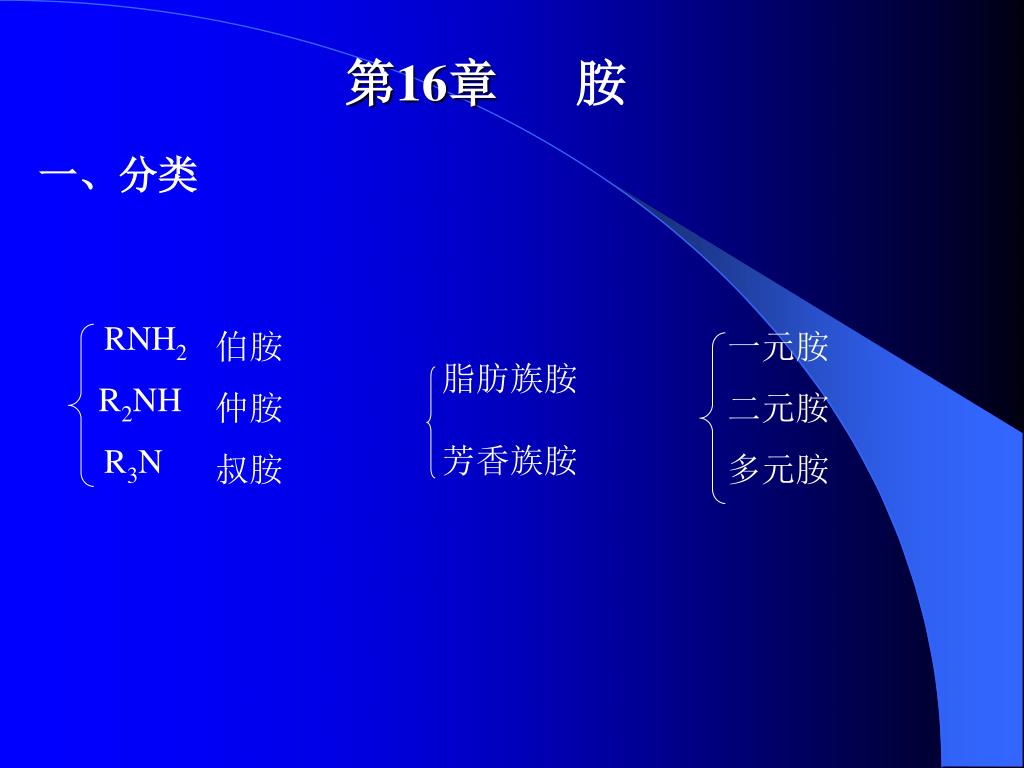 第16章　胺

一、分类

$RNH_2$ 伯胺
$R_2NH$ 仲胺
$R_3N$ 叔胺

脂肪族胺
芳香族胺

一元胺
二元胺
多元胺